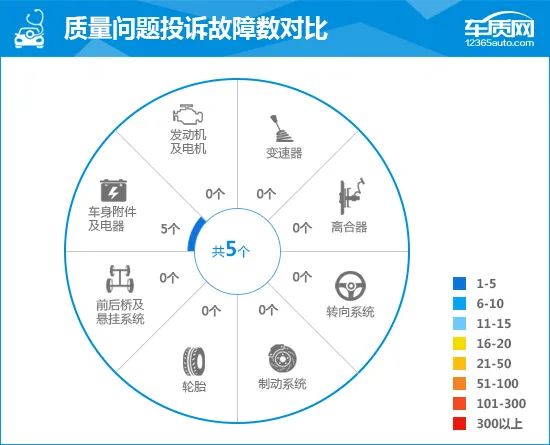 质量问题投诉故障数对比

车质网
12365auto.com

发动机及电机
0个

变速器
0个

离合器
0个

转向系统
0个

制动系统
0个

轮胎
0个

前后桥及悬挂系统
0个

车身附件及电器
5个

共5个

1-5
6-10
11-15
16-20
21-50
51-100
101-300
300以上